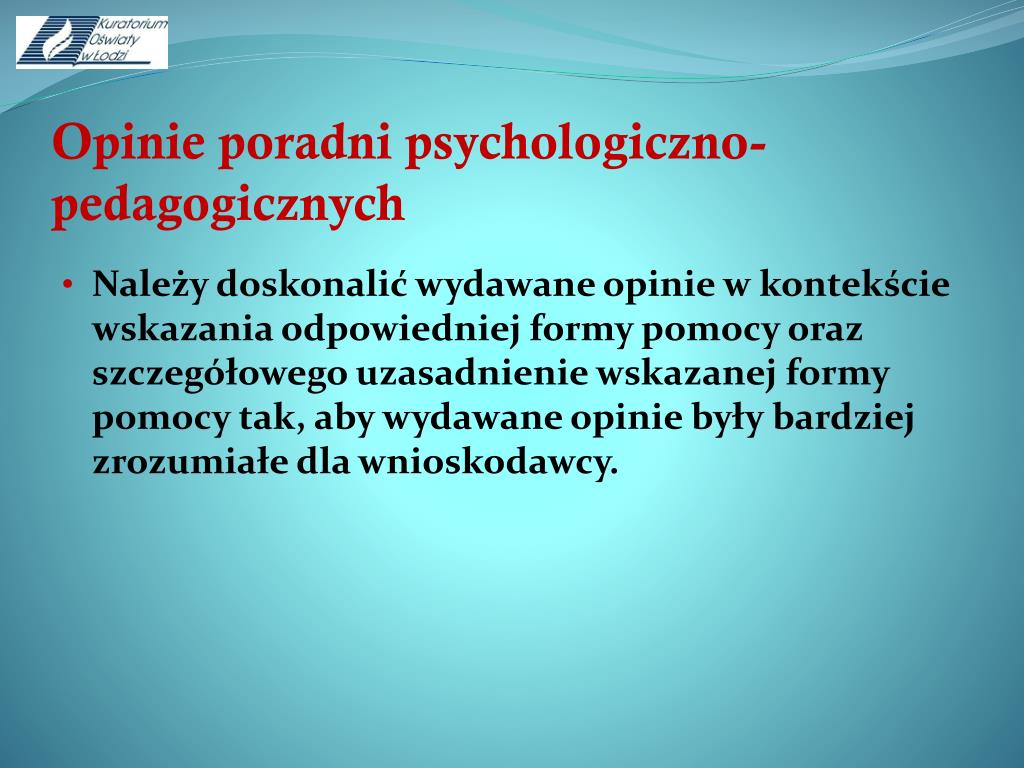 Kuratorium Oświaty w Łodzi

Opinie poradni psychologiczno-pedagogicznych

• Należy doskonalić wydawane opinie w kontekście wskazania odpowiedniej formy pomocy oraz szczegółowego uzasadnienie wskazanej formy pomocy tak, aby wydawane opinie były bardziej zrozumiałe dla wnioskodawcy.